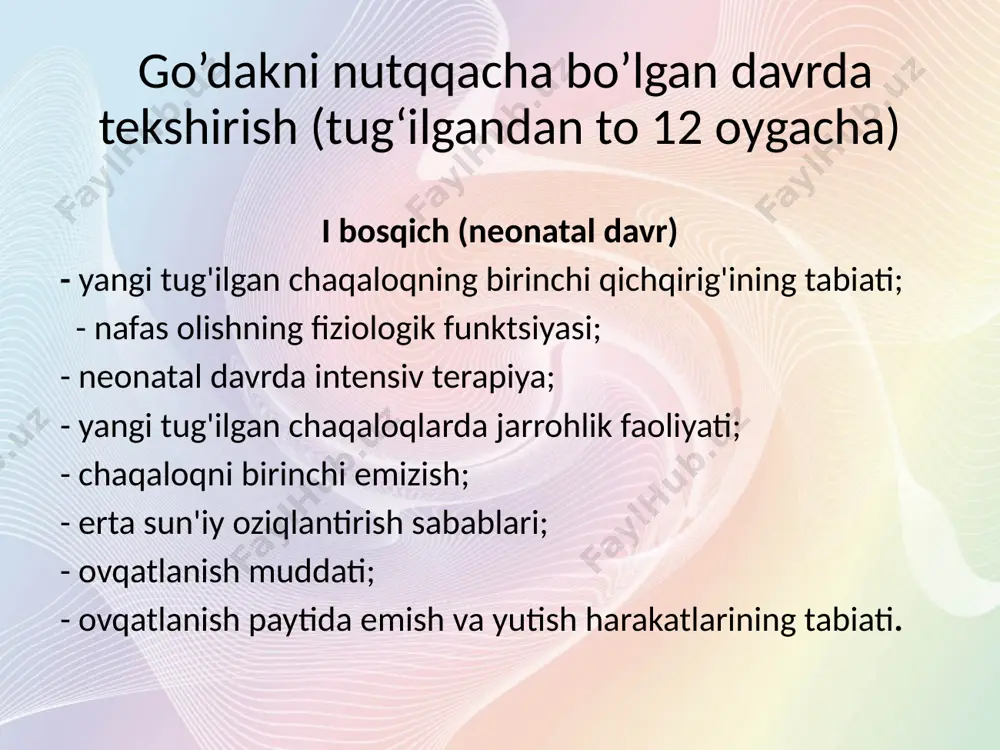 Go’dakni nutqqacha bo’lgan davrda tekshirish (tug‘ilgandan to 12 oygacha)

I bosqich (neonatal davr)

- yangi tug'ilgan chaqaloqning birinchi qichqirig'ining tabiati;
- nafas olishning fiziologik funktsiyasi;
- neonatal davrda intensiv terapiya;
- yangi tug'ilgan chaqaloqlarda jarrohlik faoliyati;
- chaqaloqni birinchi emizish;
- erta sun'iy oziqlantirish sabablari;
- ovqatlanish muddati;
- ovqatlanish paytida emish va yutish harakatlarining tabiati.

FaylHub.uz